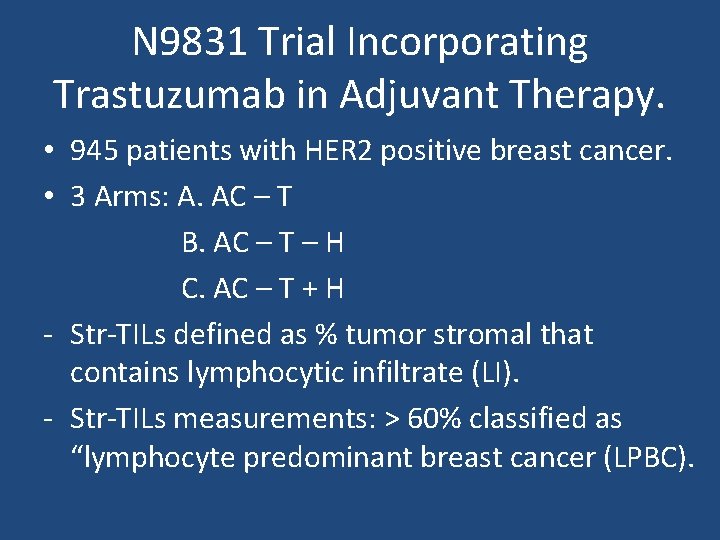 N9831 Trial Incorporating Trastuzumab in Adjuvant Therapy.

• 945 patients with HER2 positive breast cancer.
• 3 Arms: A. AC – T
B. AC – T – H
C. AC – T + H
- Str-TILs defined as % tumor stromal that contains lymphocytic infiltrate (LI).
- Str-TILs measurements: > 60% classified as “lymphocyte predominant breast cancer (LPBC).